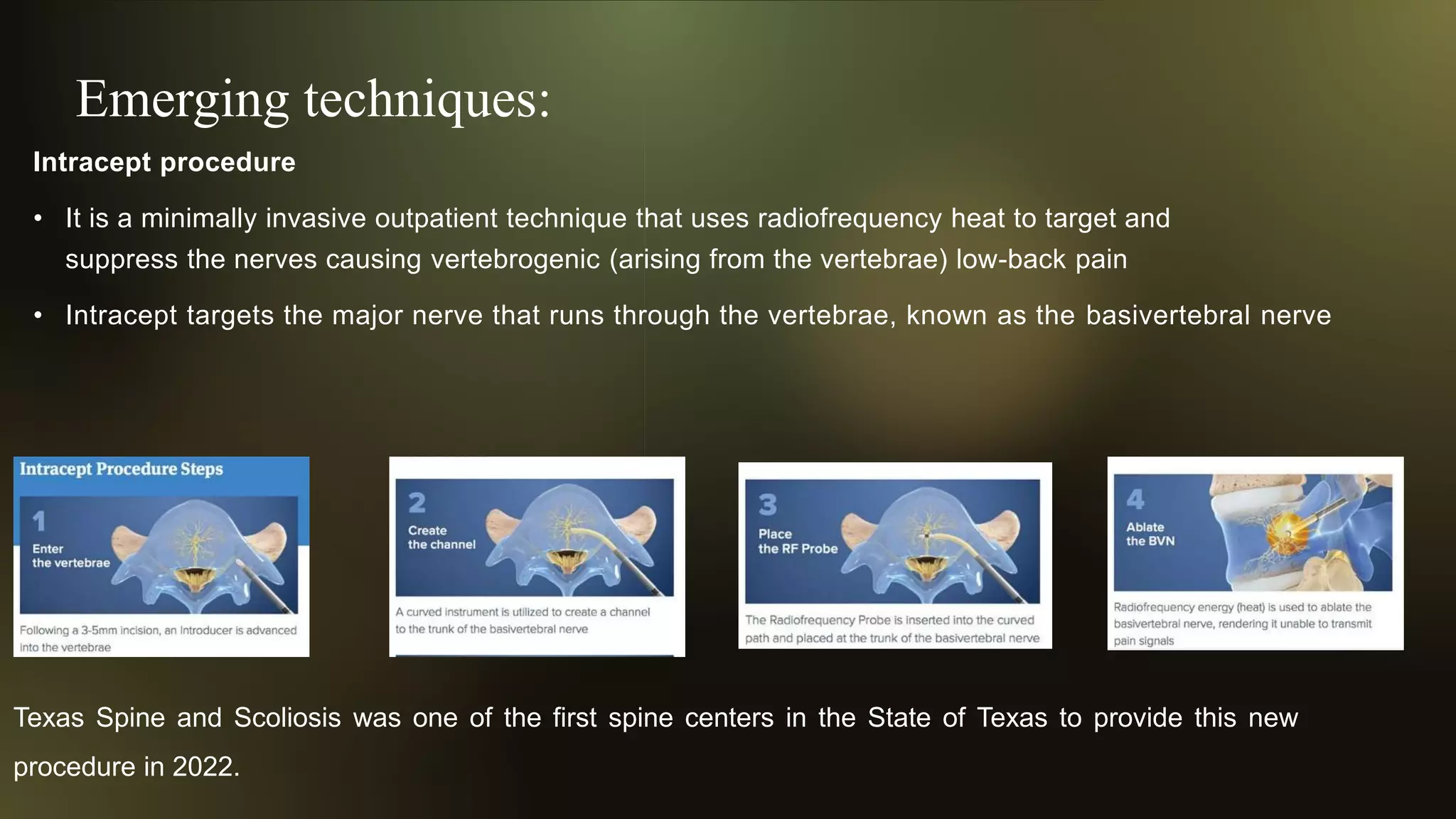 Emerging techniques:

Intracept procedure

• It is a minimally invasive outpatient technique that uses radiofrequency heat to target and suppress the nerves causing vertebrogenic (arising from the vertebrae) low-back pain

• Intracept targets the major nerve that runs through the vertebrae, known as the basivertebral nerve

Intracept Procedure Steps

1
Enter the vertebrae

Following a 3-5mm incision, an Introducer is advanced into the vertebrae

2
Create the channel

A curved instrument is utilized to create a channel to the trunk of the basivertebral nerve

3
Place the RF Probe

The Radiofrequency Probe is inserted into the curved path and placed at the trunk of the basivertebral nerve

4
Ablate the BVN

Radiofrequency energy (heat) is used to ablate the basivertebral nerve, rendering it unable to transmit pain signals

Texas Spine and Scoliosis was one of the first spine centers in the State of Texas to provide this new procedure in 2022.